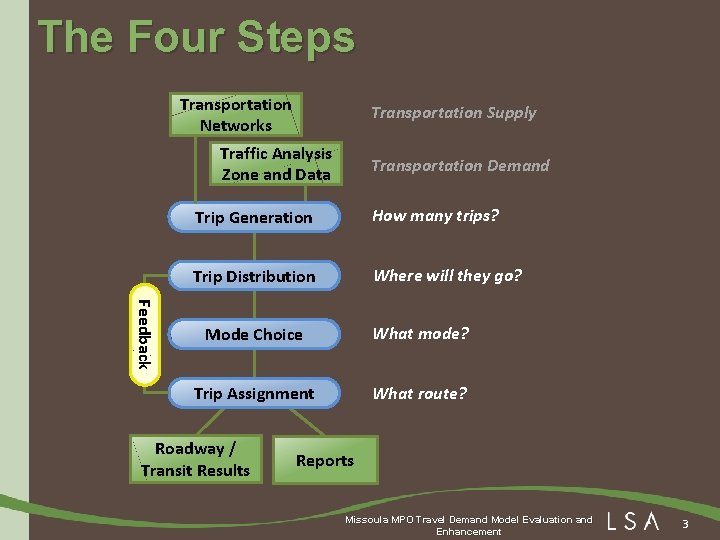 The Four Steps

Transportation Networks

Transportation Supply

Traffic Analysis Zone and Data

Transportation Demand

Trip Generation

How many trips?

Trip Distribution

Where will they go?

Feedback

Mode Choice

What mode?

Trip Assignment

What route?

Roadway / Transit Results

Reports

Missoula MPO Travel Demand Model Evaluation and Enhancement

LSA

3